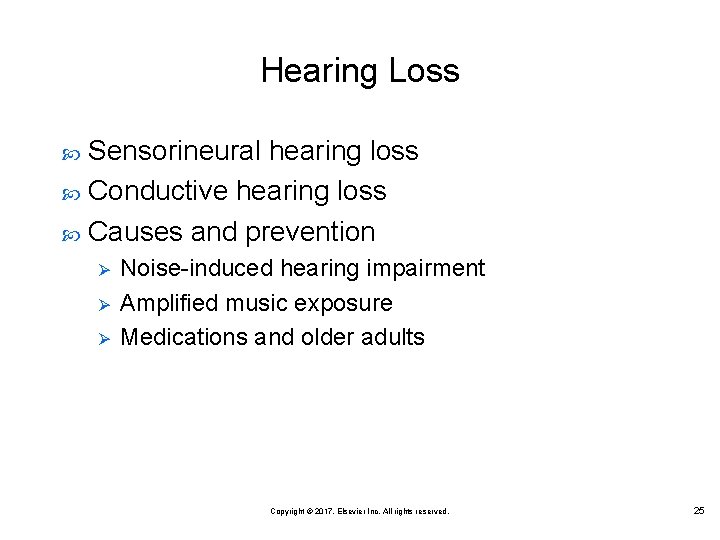 Hearing Loss

Sensorineural hearing loss

Conductive hearing loss

Causes and prevention

Noise-induced hearing impairment

Amplified music exposure

Medications and older adults

Copyright © 2017, Elsevier Inc. All rights reserved.

25